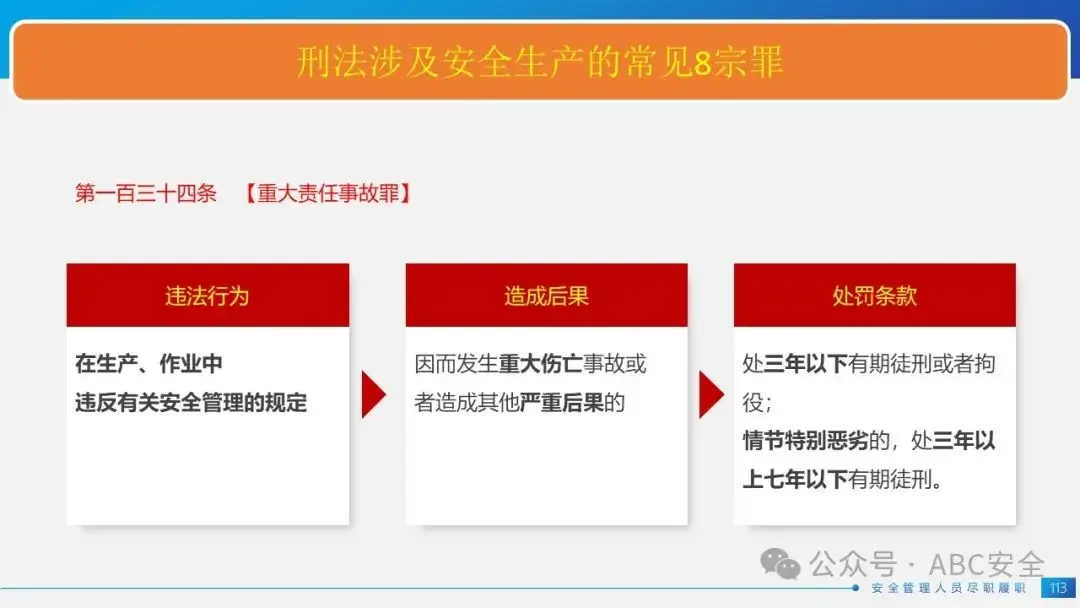 刑法涉及安全生产的常见8宗罪

第一百三十四条 【重大责任事故罪】

违法行为

在生产、作业中
违反有关安全管理的规定

造成后果

因而发生重大伤亡事故或者造成其他严重后果的

处罚条款

处三年以下有期徒刑或者拘役;
情节特别恶劣的,处三年以上七年以下有期徒刑。

公众号 · ABC安全

安全管理人员尽职履职

113